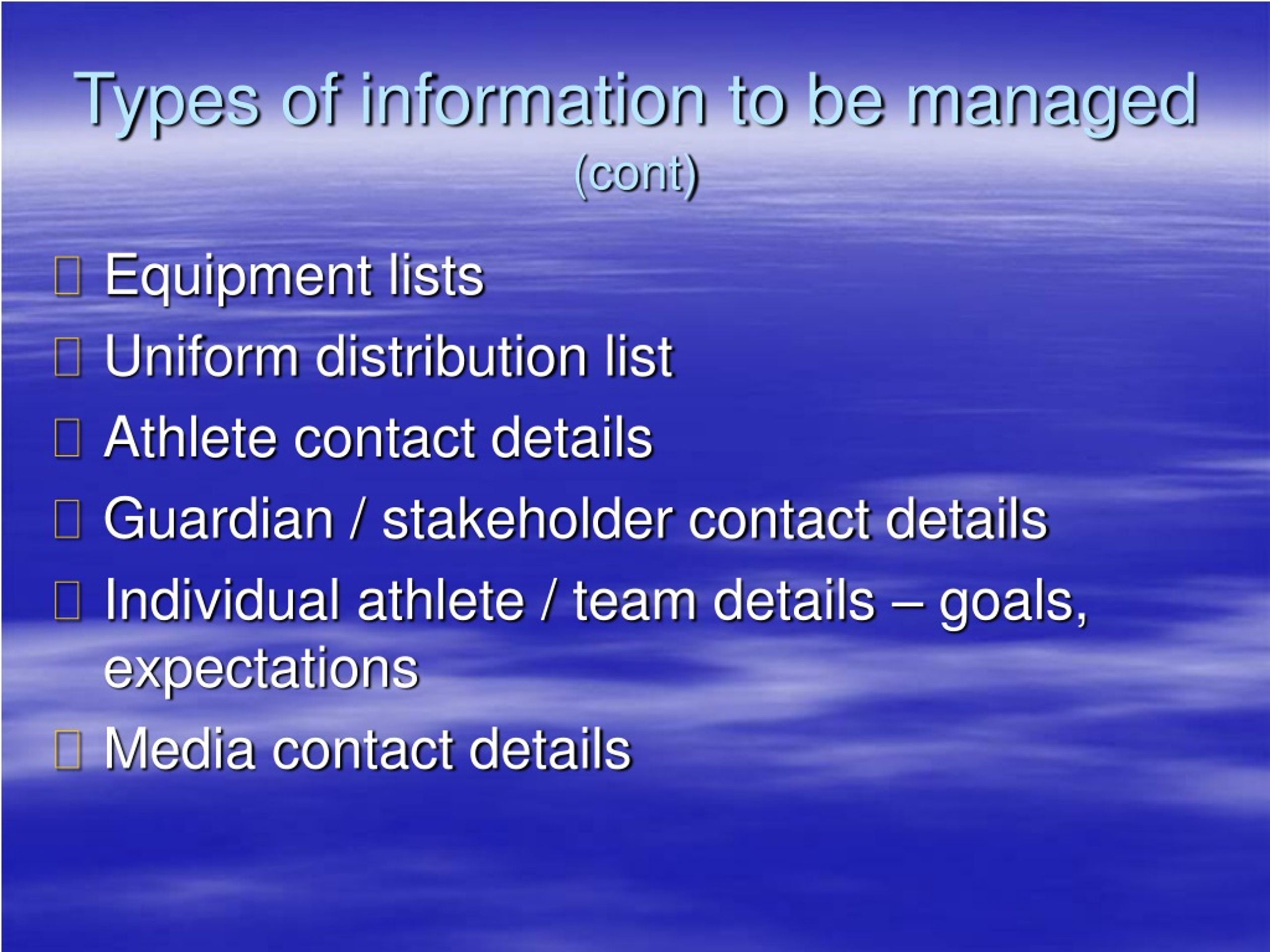 Types of information to be managed (cont)

- Equipment lists
- Uniform distribution list
- Athlete contact details
- Guardian / stakeholder contact details
- Individual athlete / team details – goals, expectations
- Media contact details